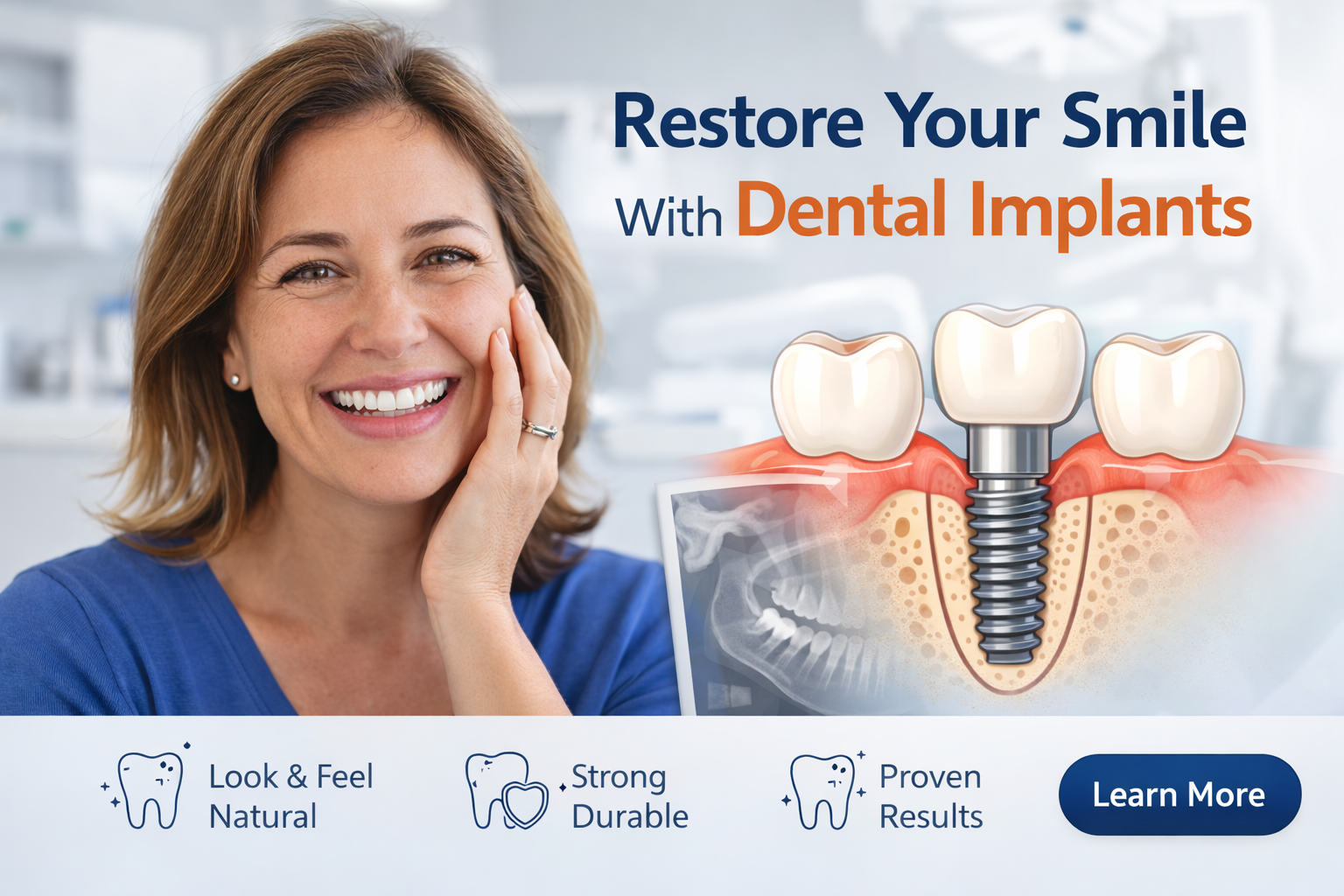 Restore Your Smile
With Dental Implants

Look & Feel Natural

Strong Durable

Proven Results

Learn More